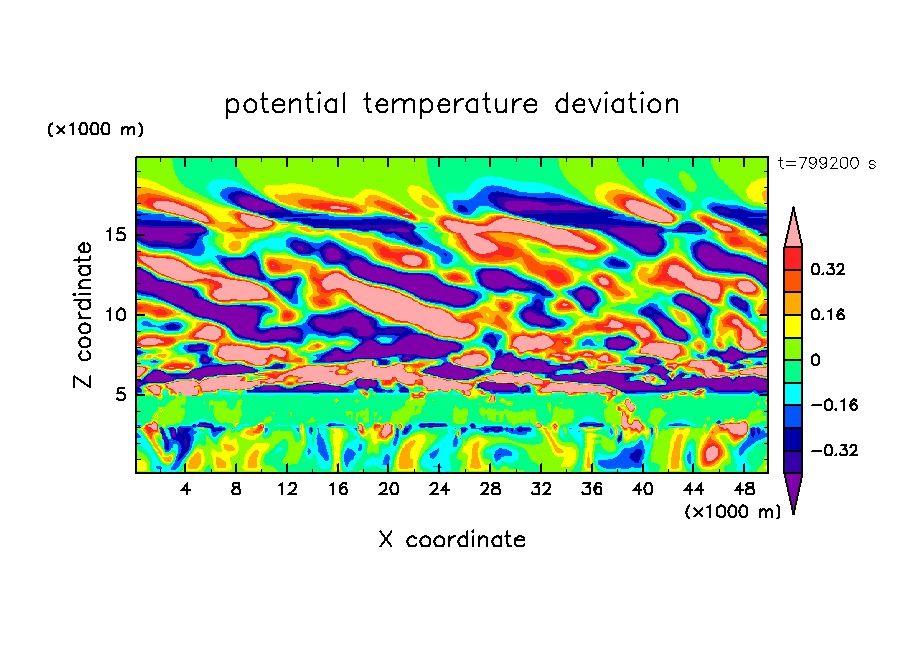 potential temperature deviation

(×1000 m)

t=799200 s

Z coordinate

15
10
5

0.32
0.16
0
−0.16
−0.32

4 8 12 16 20 24 28 32 36 40 44 48

(×1000 m)

X coordinate